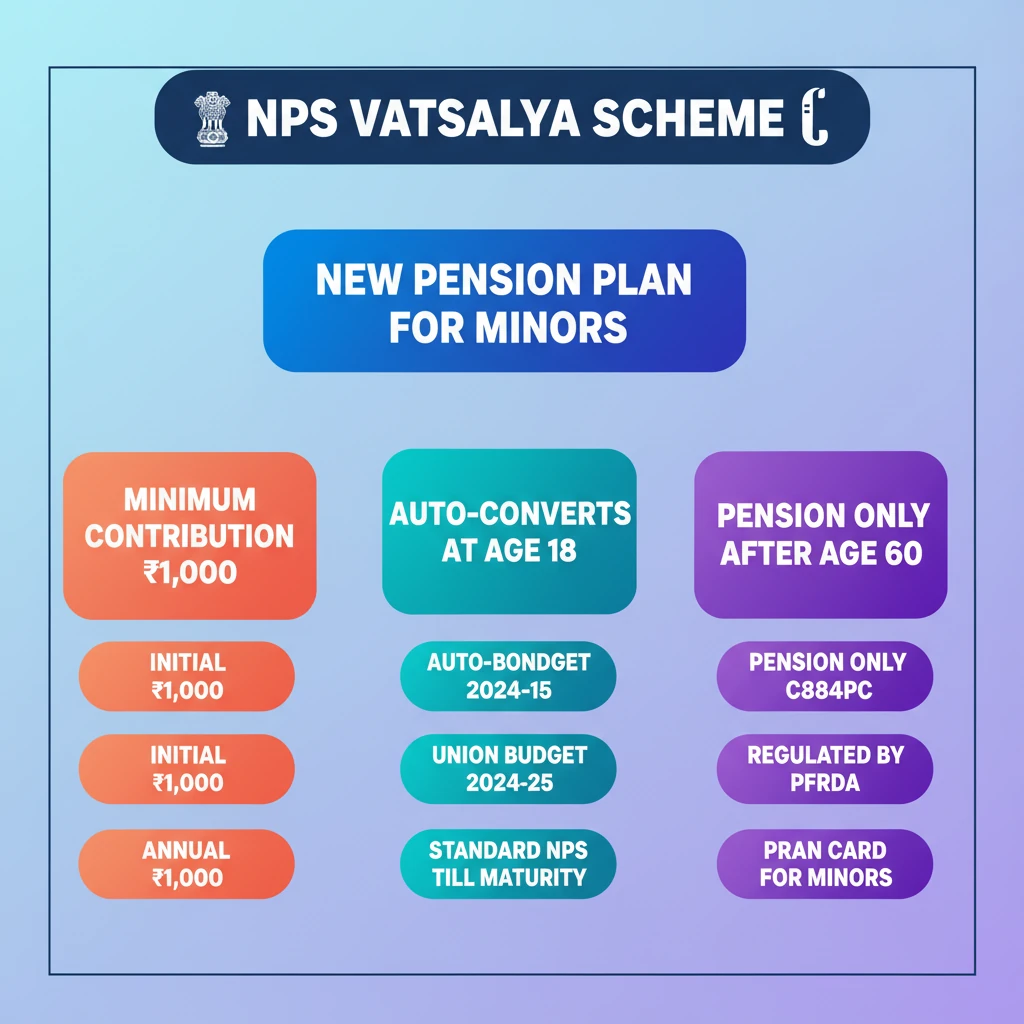 NPS VATSALYA SCHEME

NEW PENSION PLAN FOR MINORS

MINIMUM CONTRIBUTION ₹1,000

INITIAL ₹1,000

INITIAL ₹1,000

ANNUAL ₹1,000

AUTO-CONVERTS AT AGE 18

AUTO-BONDGET 2024-15

UNION BUDGET 2024-25

STANDARD NPS TILL MATURITY

PENSION ONLY AFTER AGE 60

PENSION ONLY C884PC

REGULATED BY PFRDA

PRAN CARD FOR MINORS